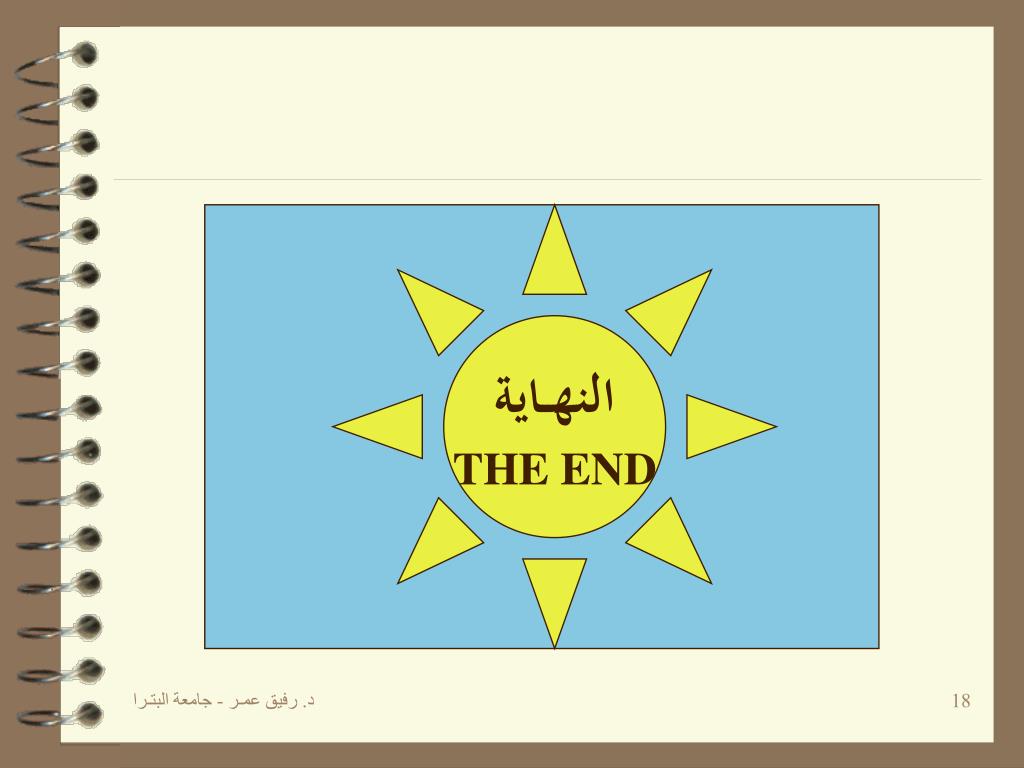 النهاية
THE END

د. رفيق عمر - جامعة البترا

18